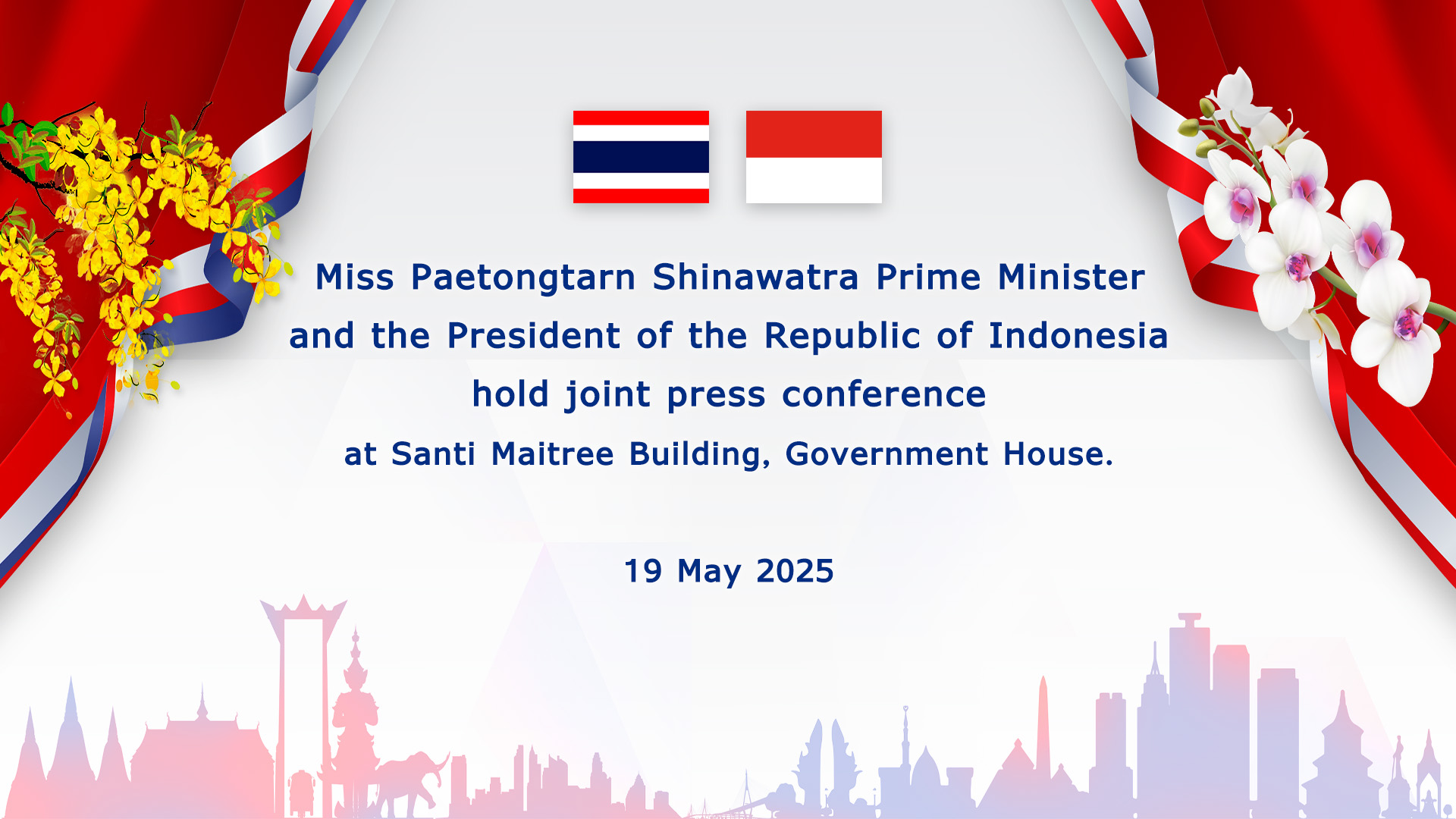 Miss Paetongtarn Shinawatra Prime Minister and the President of the Republic of Indonesia hold joint press conference at Santi Maitree Building, Government House.

19 May 2025